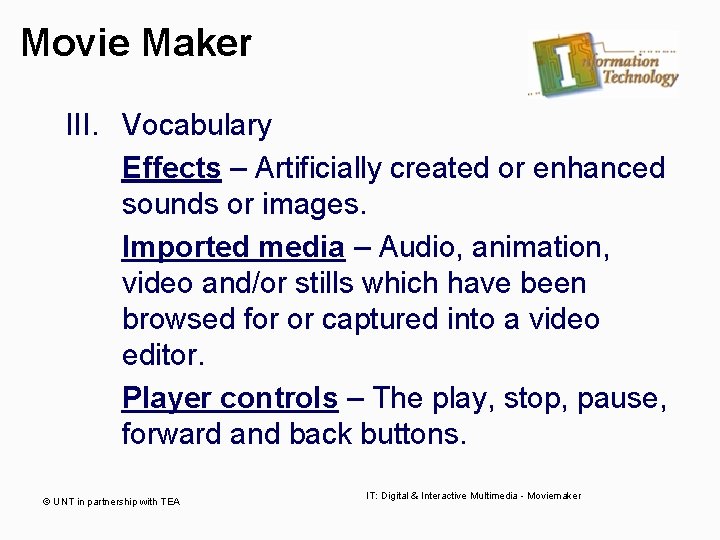 Movie Maker

Information Technology

III. Vocabulary

Effects – Artificially created or enhanced sounds or images.

Imported media – Audio, animation, video and/or stills which have been browsed for or captured into a video editor.

Player controls – The play, stop, pause, forward and back buttons.

© UNT in partnership with TEA

IT: Digital & Interactive Multimedia - Moviemaker